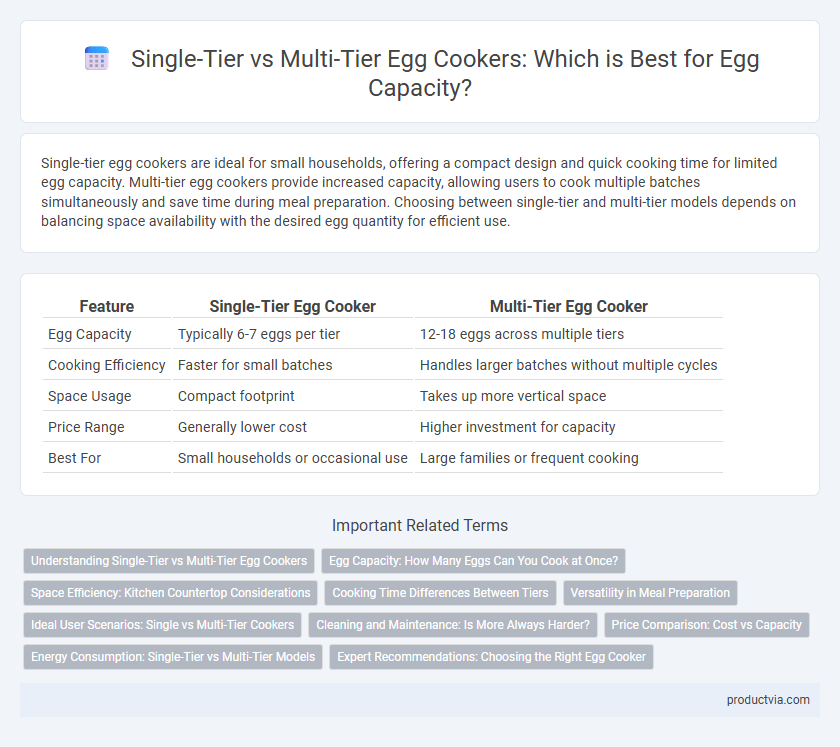 Single-Tier vs Multi-Tier Egg Cookers: Which is Best for Egg Capacity?

Single-tier egg cookers are ideal for small households, offering a compact design and quick cooking time for limited egg capacity. Multi-tier egg cookers provide increased capacity, allowing users to cook multiple batches simultaneously and save time during meal preparation. Choosing between single-tier and multi-tier models depends on balancing space availability with the desired egg quantity for efficient use.

| Feature | Single-Tier Egg Cooker | Multi-Tier Egg Cooker |
|---|---|---|
| Egg Capacity | Typically 6-7 eggs per tier | 12-18 eggs across multiple tiers |
| Cooking Efficiency | Faster for small batches | Handles larger batches without multiple cycles |
| Space Usage | Compact footprint | Takes up more vertical space |
| Price Range | Generally lower cost | Higher investment for capacity |
| Best For | Small households or occasional use | Large families or frequent cooking |

Important Related Terms

Understanding Single-Tier vs Multi-Tier Egg Cookers
Egg Capacity: How Many Eggs Can You Cook at Once?
Space Efficiency: Kitchen Countertop Considerations
Cooking Time Differences Between Tiers
Versatility in Meal Preparation
Ideal User Scenarios: Single vs Multi-Tier Cookers
Cleaning and Maintenance: Is More Always Harder?
Price Comparison: Cost vs Capacity
Energy Consumption: Single-Tier vs Multi-Tier Models
Expert Recommendations: Choosing the Right Egg Cooker

productvia.com